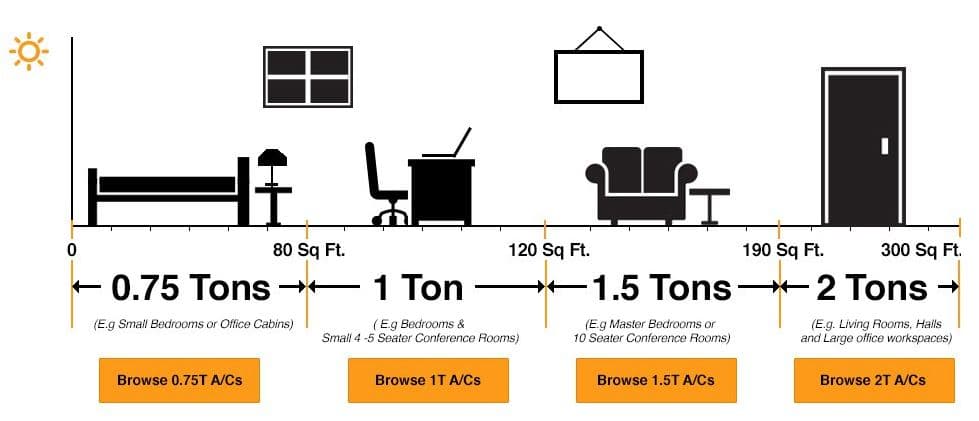 0

80 Sq Ft.

120 Sq Ft.

190 Sq Ft.

300 Sq Ft.

0.75 Tons

(E.g Small Bedrooms or Office Cabins)

Browse 0.75T A/Cs

1 Ton

( E.g Bedrooms & Small 4 -5 Seater Conference Rooms)

Browse 1T A/Cs

1.5 Tons

(E.g Master Bedrooms or 10 Seater Conference Rooms)

Browse 1.5T A/Cs

2 Tons

(E.g. Living Rooms, Halls and Large office workspaces)

Browse 2T A/Cs